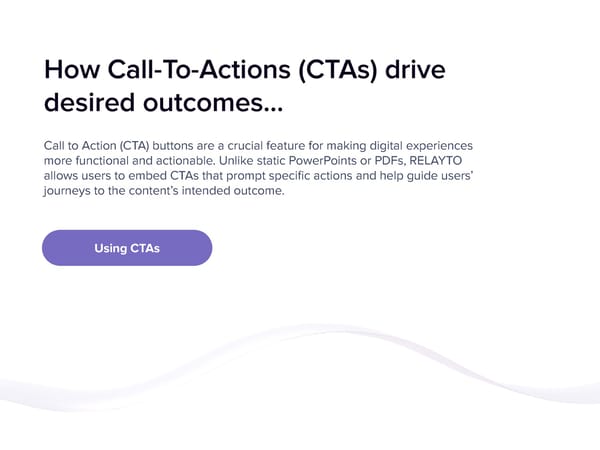 How Call-To-Actions (CTAs) drive desired outcomes...

Call to Action (CTA) buttons are a crucial feature for making digital experiences more functional and actionable. Unlike static PowerPoints or PDFs, RELAYTO allows users to embed CTAs that prompt specific actions and help guide users' journeys to the content's intended outcome.

Using CTAs